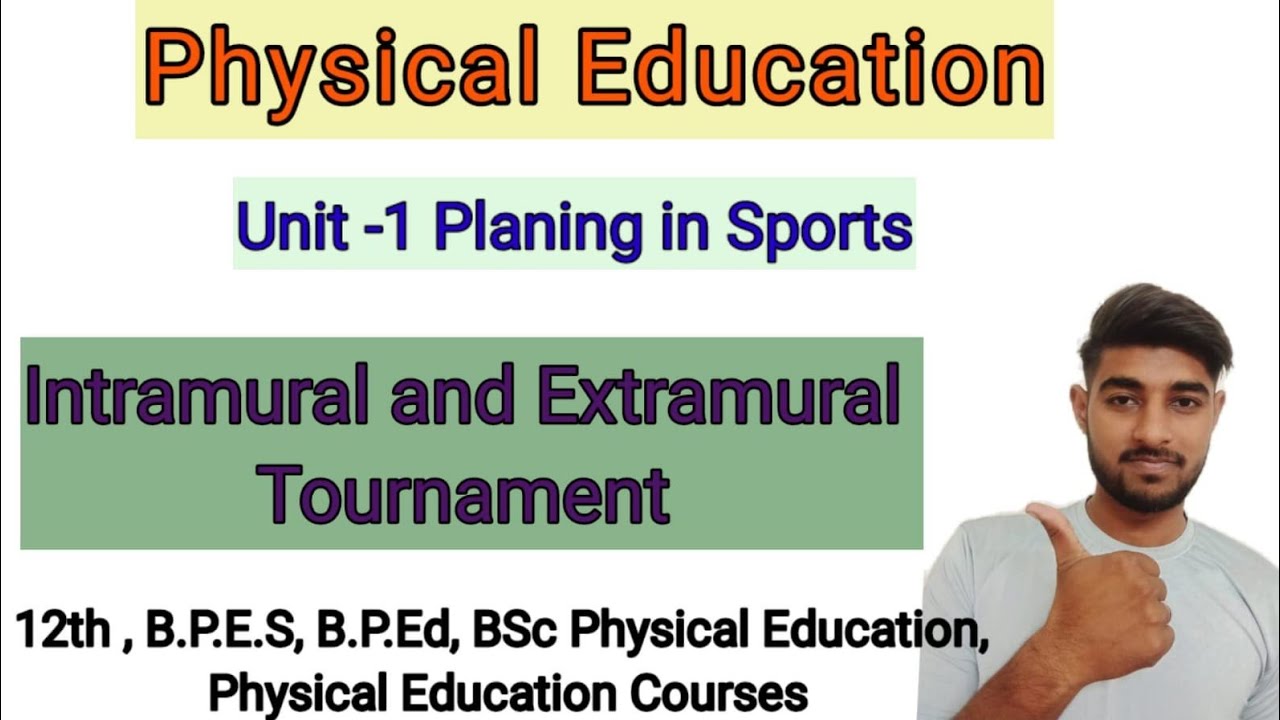 Physical Education

Unit -1 Planing in Sports

Intramural and Extramural Tournament

12th , B.P.E.S, B.P.Ed, BSc Physical Education, Physical Education Courses